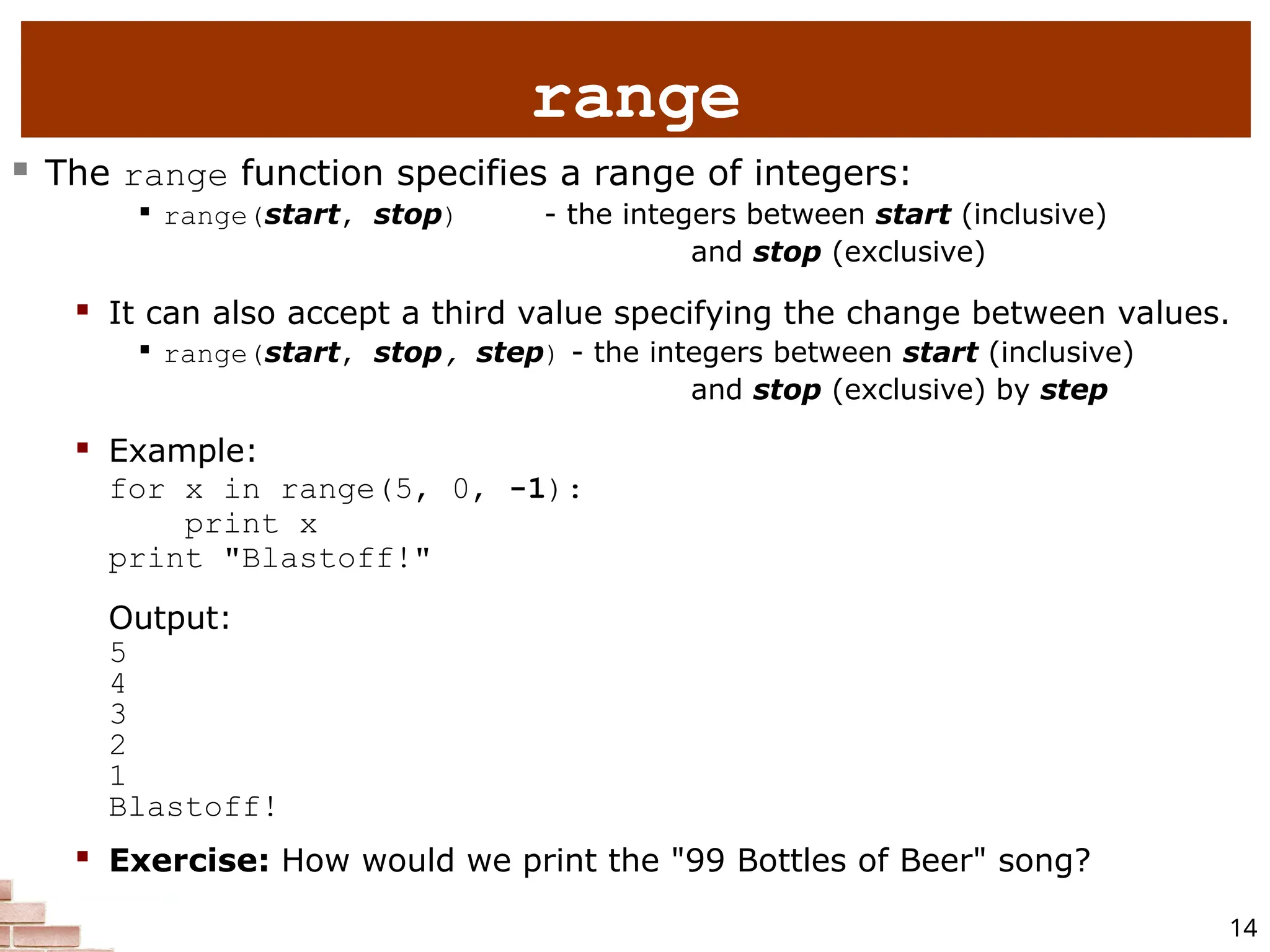 range

The range function specifies a range of integers:

range(start, stop) - the integers between start (inclusive) and stop (exclusive)

It can also accept a third value specifying the change between values.

range(start, stop, step) - the integers between start (inclusive) and stop (exclusive) by step

Example:
for x in range(5, 0, -1):
    print x
print "Blastoff!"

Output:
5
4
3
2
1
Blastoff!

Exercise: How would we print the "99 Bottles of Beer" song?

14